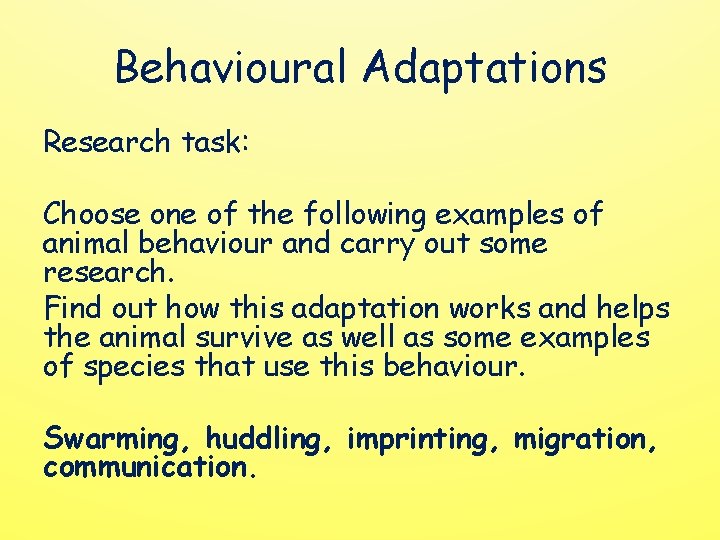 Behavioural Adaptations

Research task:

Choose one of the following examples of animal behaviour and carry out some research.

Find out how this adaptation works and helps the animal survive as well as some examples of species that use this behaviour.

Swarming, huddling, imprinting, migration, communication.